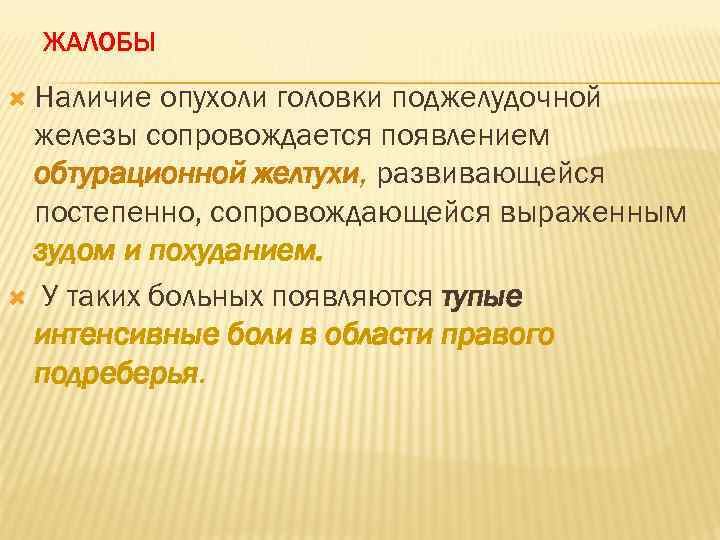 ЖАЛОБЫ

Наличие опухоли головки поджелудочной железы сопровождается появлением обтурационной желтухи, развивающейся постепенно, сопровождающейся выраженным зудом и похуданием.

У таких больных появляются тупые интенсивные боли в области правого подреберья.